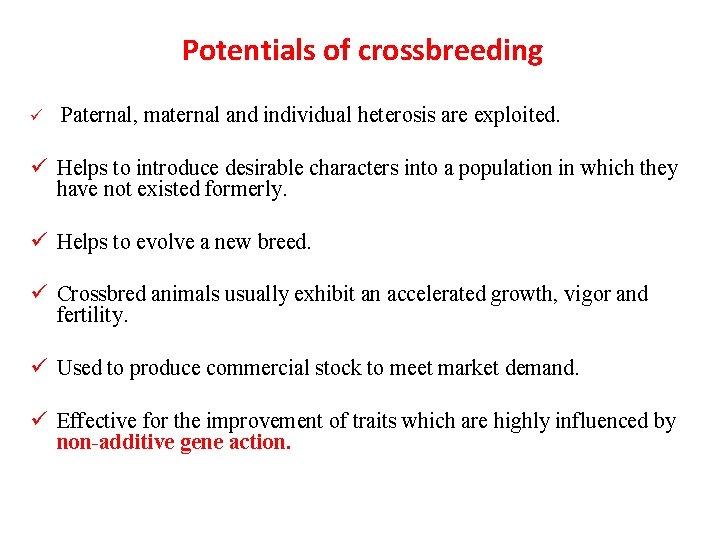 Potentials of crossbreeding

✓ Paternal, maternal and individual heterosis are exploited.

✓ Helps to introduce desirable characters into a population in which they have not existed formerly.

✓ Helps to evolve a new breed.

✓ Crossbred animals usually exhibit an accelerated growth, vigor and fertility.

✓ Used to produce commercial stock to meet market demand.

✓ Effective for the improvement of traits which are highly influenced by non-additive gene action.